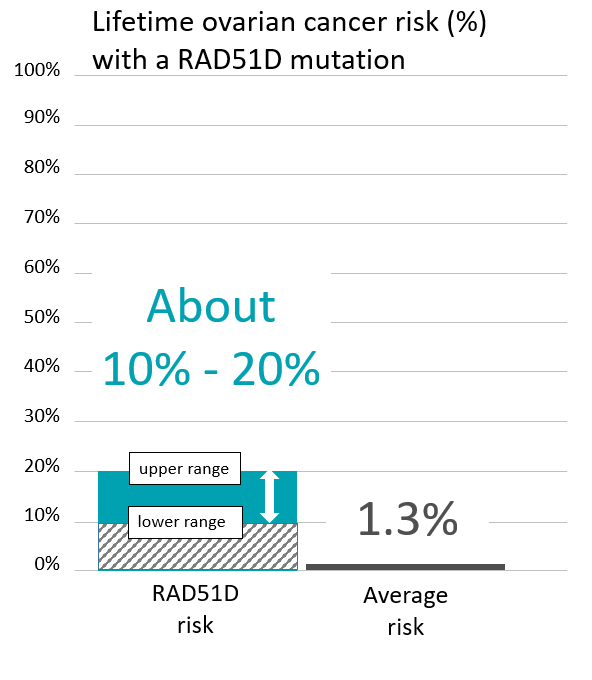 Lifetime ovarian cancer risk (%) with a RAD51D mutation

100%
90%
80%
70%
60%
50%
40%
30%
20%
10%
0%

About 10% - 20%

upper range
lower range

1.3%

RAD51D risk

Average risk